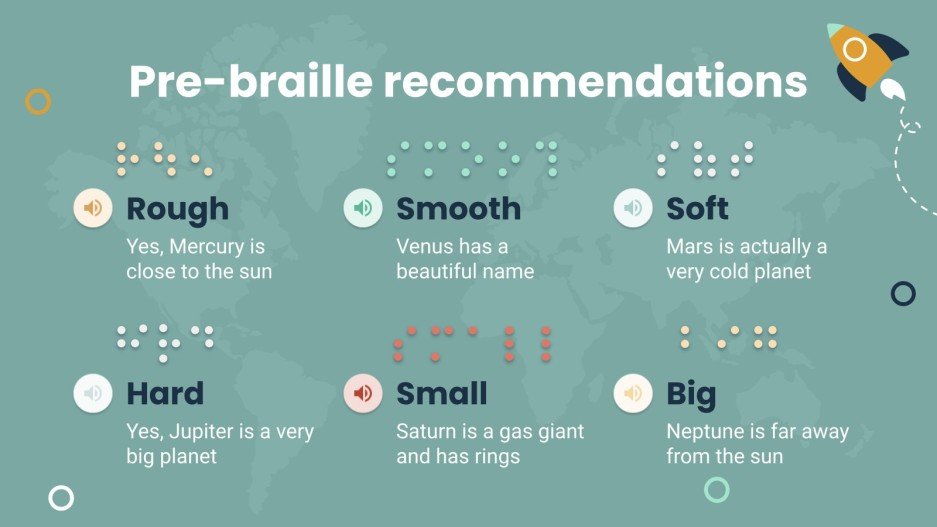 Pre-braille recommendations

Rough
Yes, Mercury is close to the sun

Smooth
Venus has a beautiful name

Soft
Mars is actually a very cold planet

Hard
Yes, Jupiter is a very big planet

Small
Saturn is a gas giant and has rings

Big
Neptune is far away from the sun